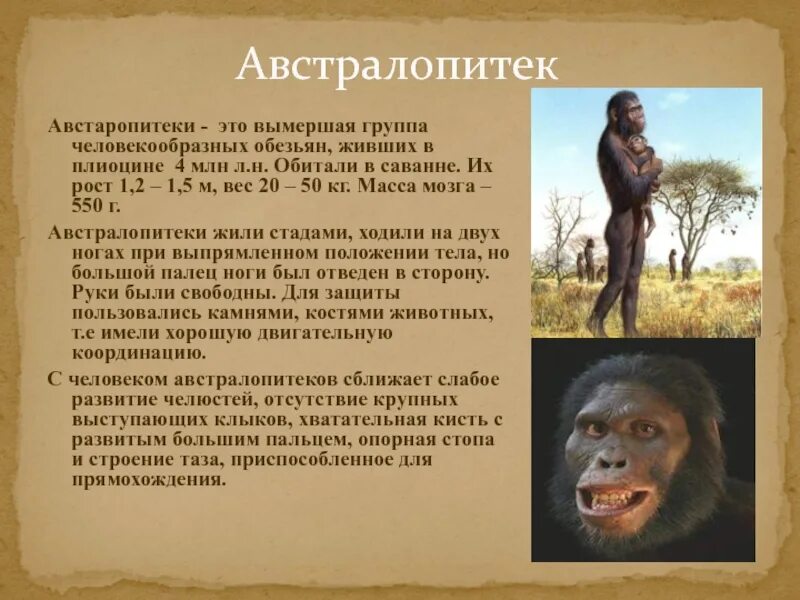 Австралопитек

Австаропитеки - это вымершая группа человекообразных обезьян, живших в плиоцине 4 млн л.н. Обитали в саванне. Их рост 1,2 – 1,5 м, вес 20 – 50 кг. Масса мозга – 550 г.

Австралопитеки жили стадами, ходили на двух ногах при выпрямленном положении тела, но большой палец ноги был отведен в сторону. Руки были свободны. Для защиты пользовались камнями, костями животных, т.е имели хорошую двигательную координацию.

С человеком австралопитеков сближает слабое развитие челюстей, отсутствие крупных выступающих клыков, хватательная кисть с развитым большим пальцем, опорная стопа и строение таза, приспособленное для прямохождения.